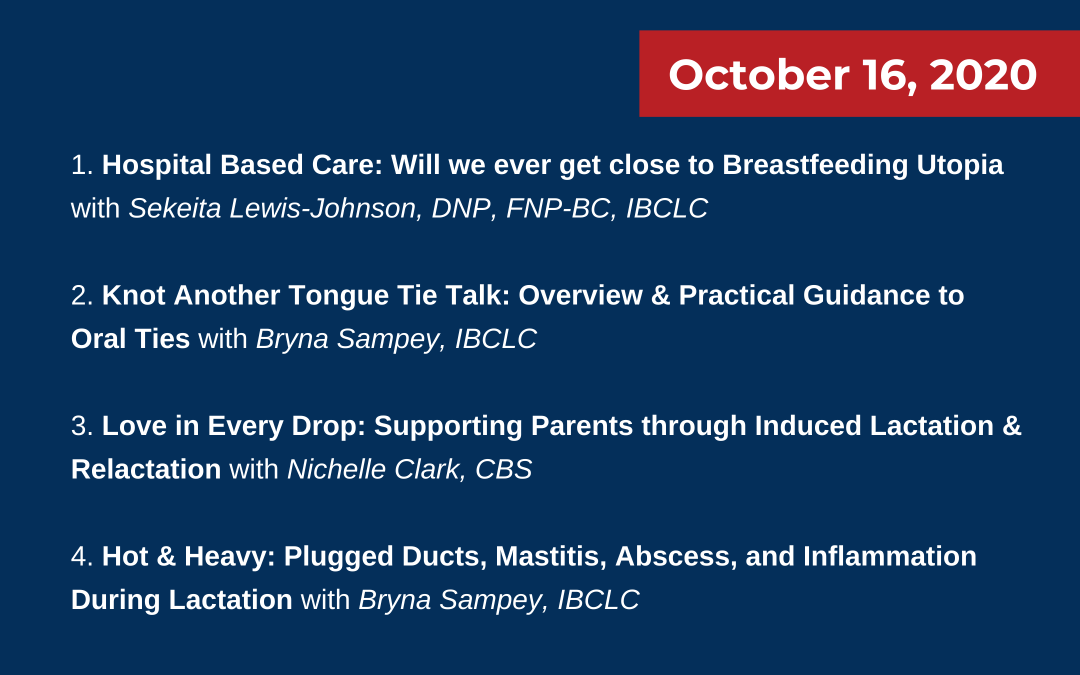 October 16, 2020

1. Hospital Based Care: Will we ever get close to Breastfeeding Utopia with Sekeita Lewis-Johnson, DNP, FNP-BC, IBCLC

2. Knot Another Tongue Tie Talk: Overview & Practical Guidance to Oral Ties with Bryna Sampey, IBCLC

3. Love in Every Drop: Supporting Parents through Induced Lactation & Relactation with Nichelle Clark, CBS

4. Hot & Heavy: Plugged Ducts, Mastitis, Abscess, and Inflammation During Lactation with Bryna Sampey, IBCLC